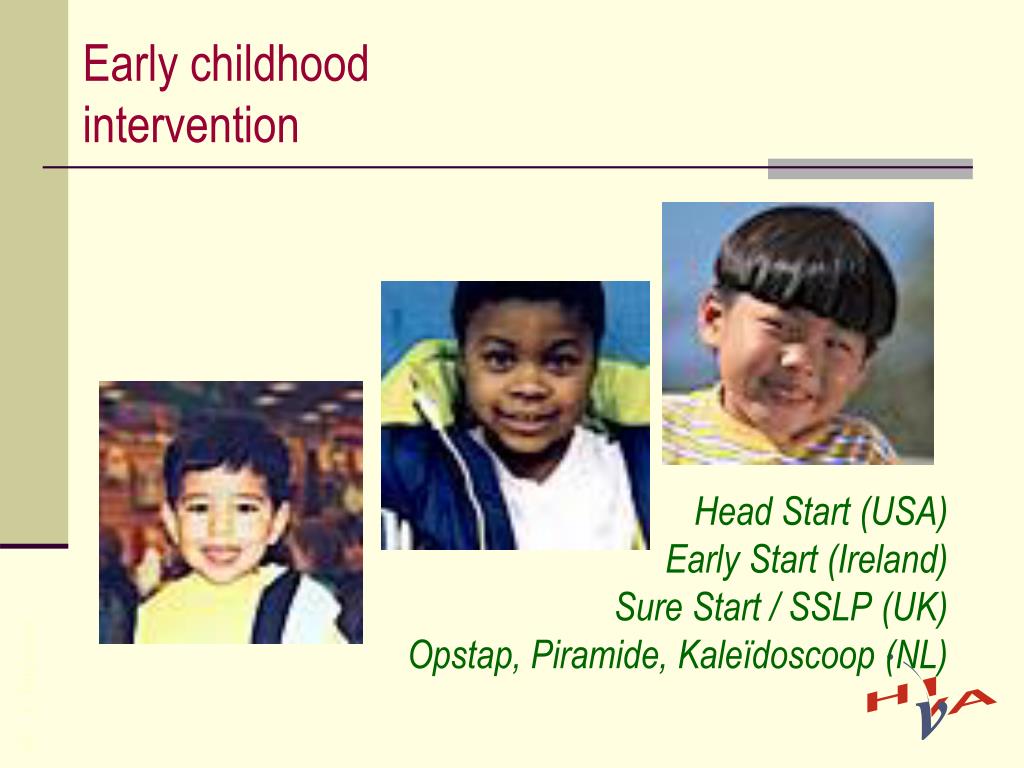 Early childhood intervention

Head Start (USA)
Early Start (Ireland)
Sure Start / SSLP (UK)
Opstap, Piramide, Kaleïdoscoop (NL)

HIVA